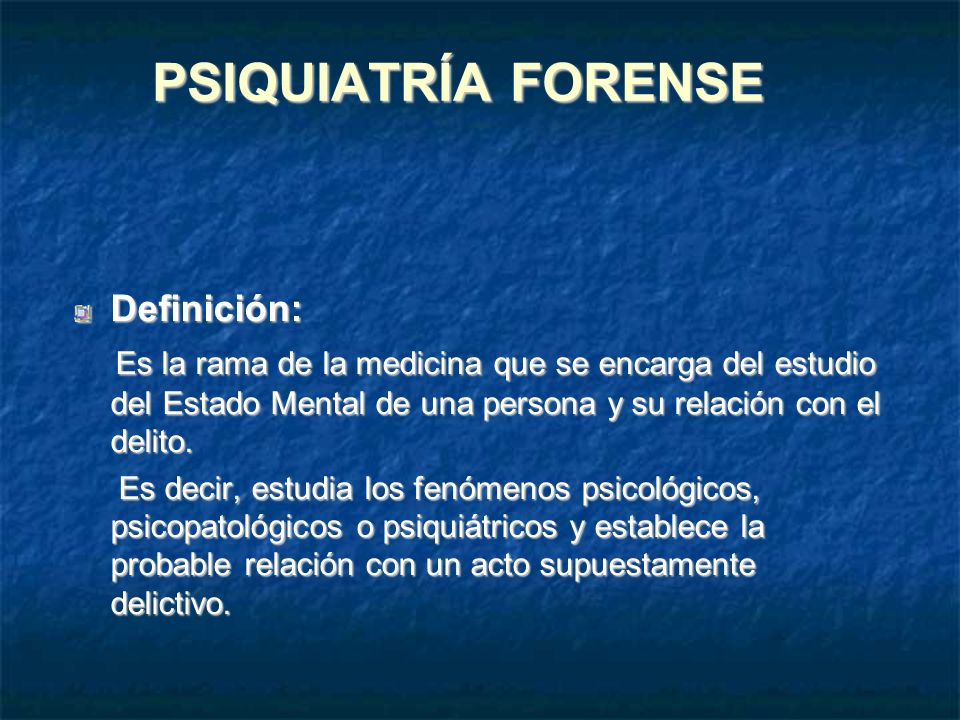 PSIQUIATRÍA FORENSE

Definición:

Es la rama de la medicina que se encarga del estudio del Estado Mental de una persona y su relación con el delito.

Es decir, estudia los fenómenos psicológicos, psicopatológicos o psiquiátricos y establece la probable relación con un acto supuestamente delictivo.